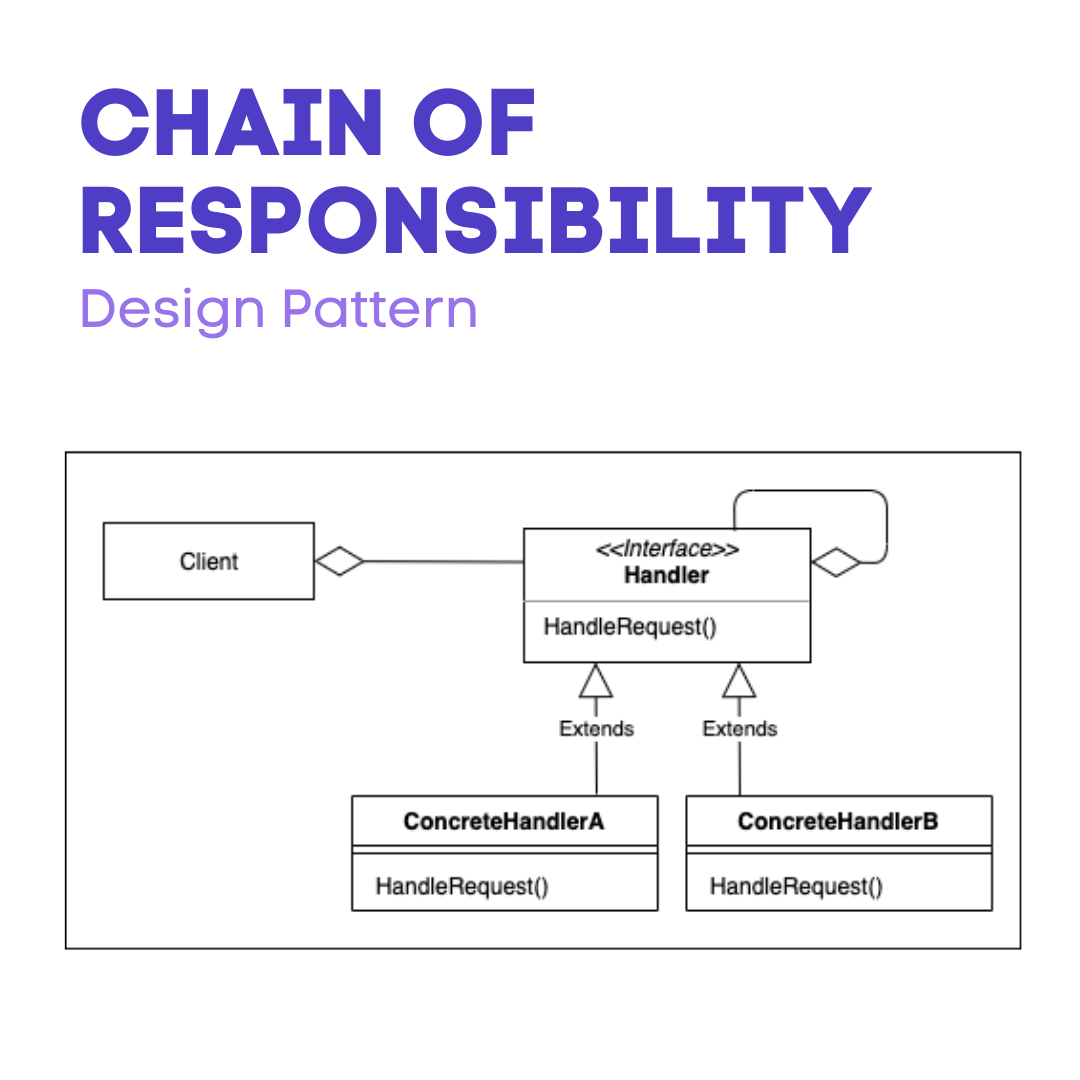 CHAIN OF RESPONSIBILITY
Design Pattern

Client

<<Interface>>
Handler

HandleRequest()

Extends

Extends

ConcreteHandlerA

HandleRequest()

ConcreteHandlerB

HandleRequest()